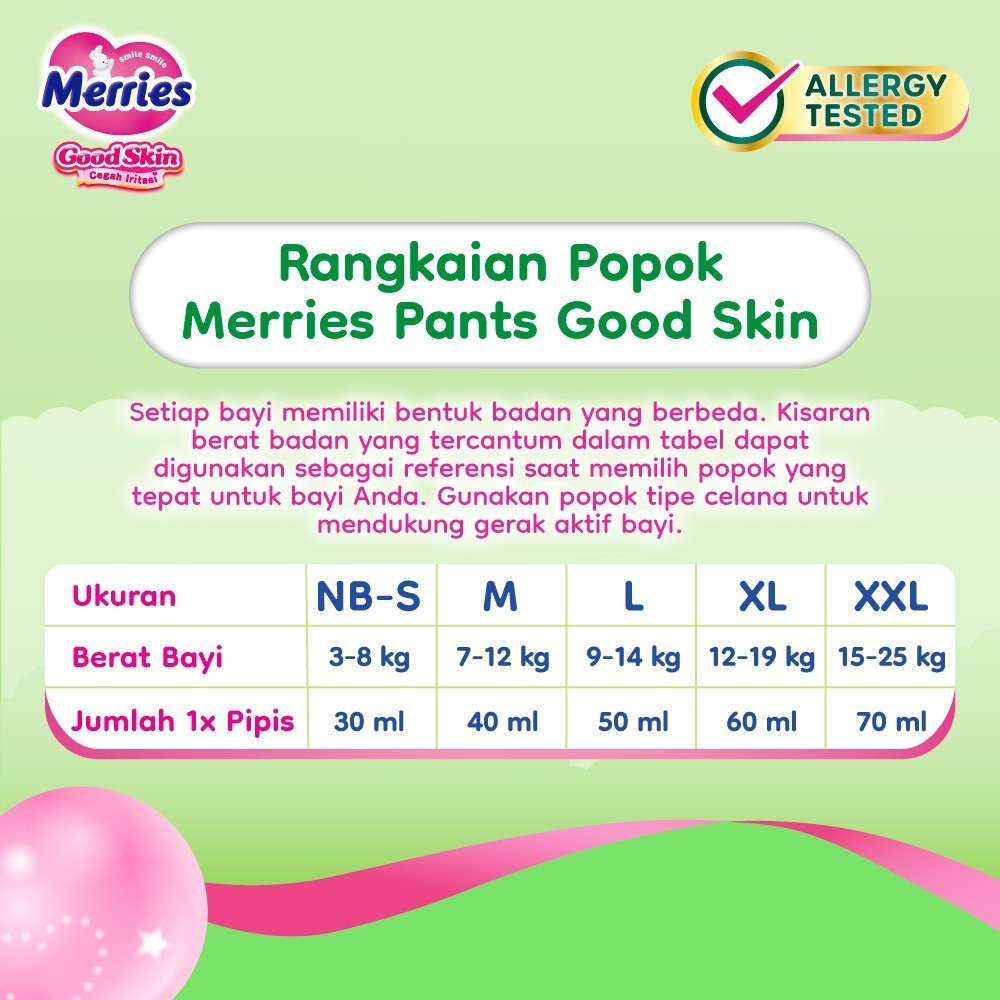 smile smile
Merries
Good Skin
Cegah Iritasi

ALLERGY TESTED

Rangkaian Popok
Merries Pants Good Skin

Setiap bayi memiliki bentuk badan yang berbeda. Kisaran berat badan yang tercantum dalam tabel dapat digunakan sebagai referensi saat memilih popok yang tepat untuk bayi Anda. Gunakan popok tipe celana untuk mendukung gerak aktif bayi.

| Ukuran | NB-S | M | L | XL | XXL |
|---|---|---|---|---|---|
| Berat Bayi | 3-8 kg | 7-12 kg | 9-14 kg | 12-19 kg | 15-25 kg |
| Jumlah 1x Pipis | 30 ml | 40 ml | 50 ml | 60 ml | 70 ml |